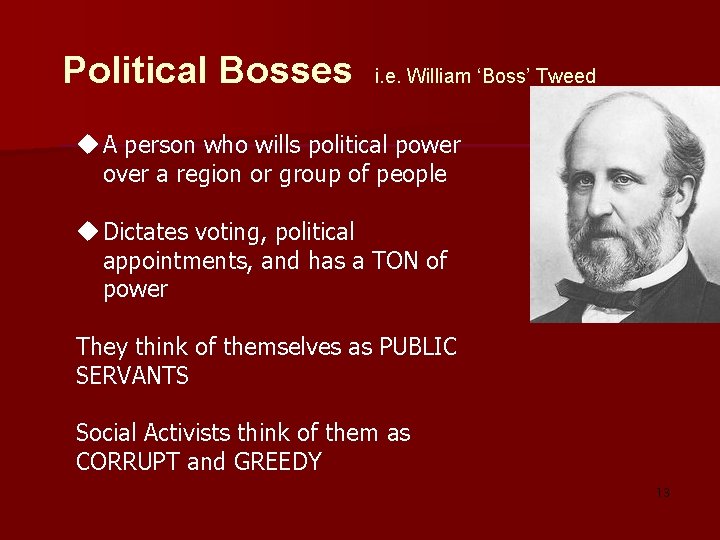 Political Bosses i.e. William ‘Boss’ Tweed

◆ A person who wills political power over a region or group of people

◆ Dictates voting, political appointments, and has a TON of power

They think of themselves as PUBLIC SERVANTS

Social Activists think of them as CORRUPT and GREEDY

13